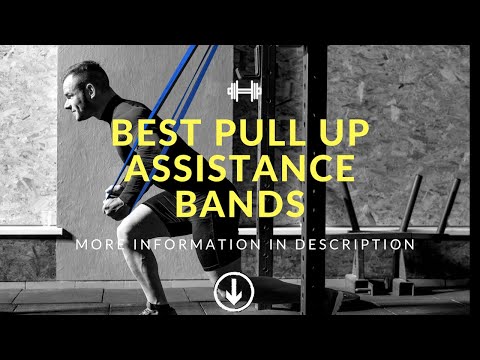 BEST PULL UP ASSISTANCE BANDS

MORE INFORMATION IN DESCRIPTION